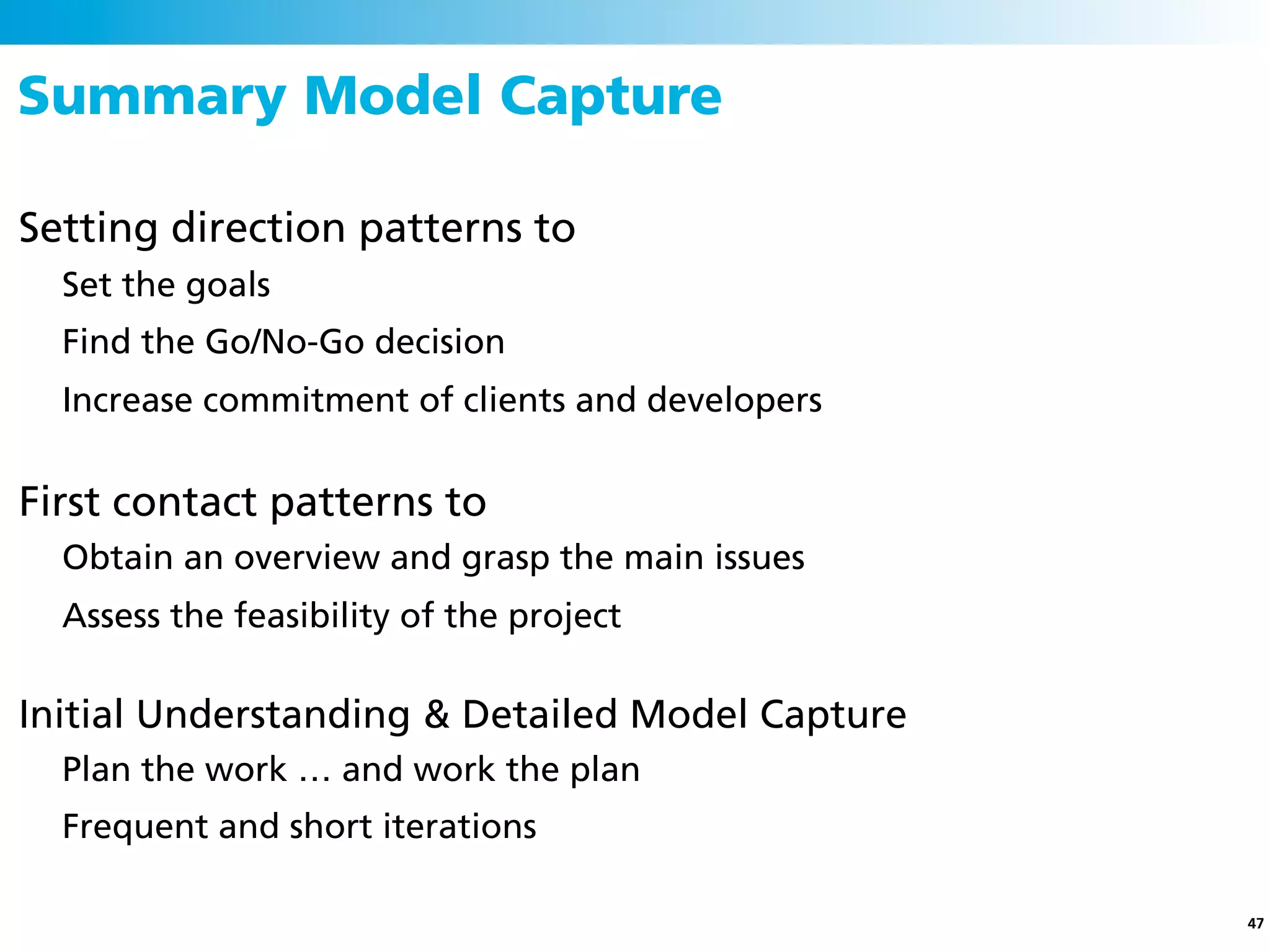 Summary Model Capture

Setting direction patterns to

Set the goals

Find the Go/No-Go decision

Increase commitment of clients and developers

First contact patterns to

Obtain an overview and grasp the main issues

Assess the feasibility of the project

Initial Understanding & Detailed Model Capture

Plan the work … and work the plan

Frequent and short iterations

47